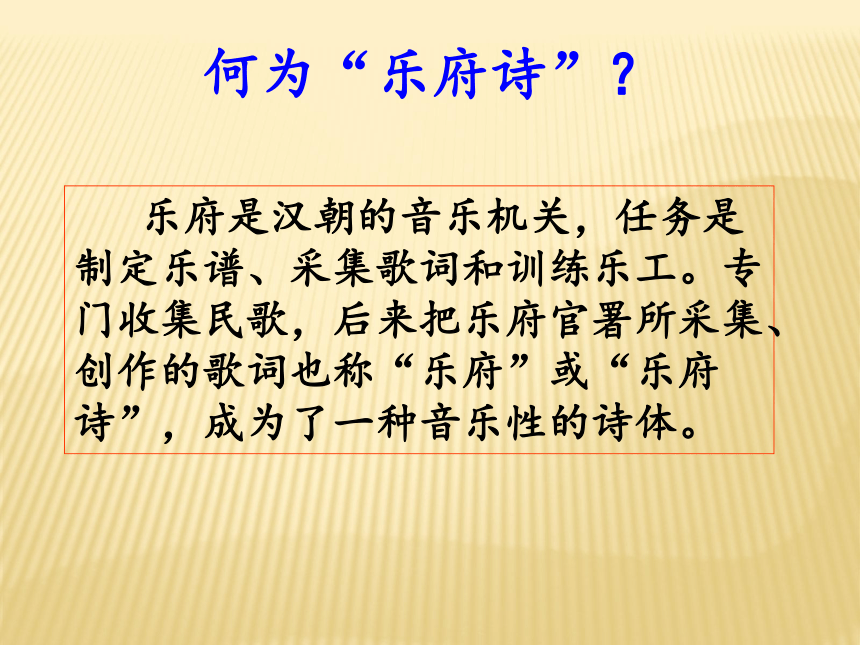 何为“乐府诗”？

乐府是汉朝的音乐机关，任务是制定乐谱、采集歌词和训练乐工。专门收集民歌，后来把乐府官署所采集、创作的歌词也称“乐府”或“乐府诗”，成为了一种音乐性的诗体。